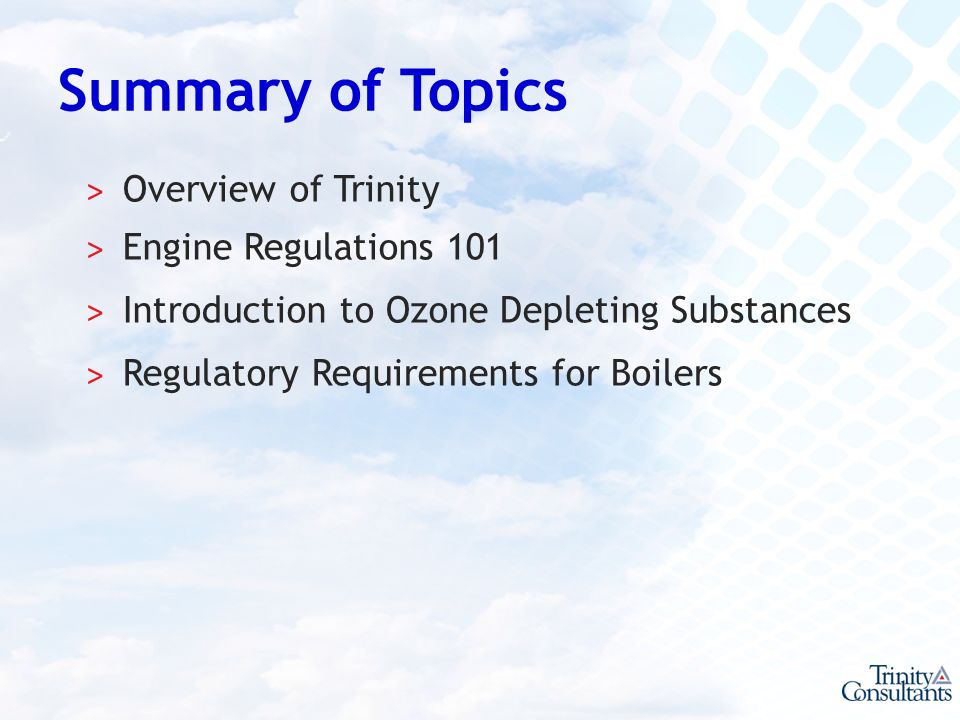 Summary of Topics

> Overview of Trinity
> Engine Regulations 101
> Introduction to Ozone Depleting Substances
> Regulatory Requirements for Boilers

Trinity Consultants